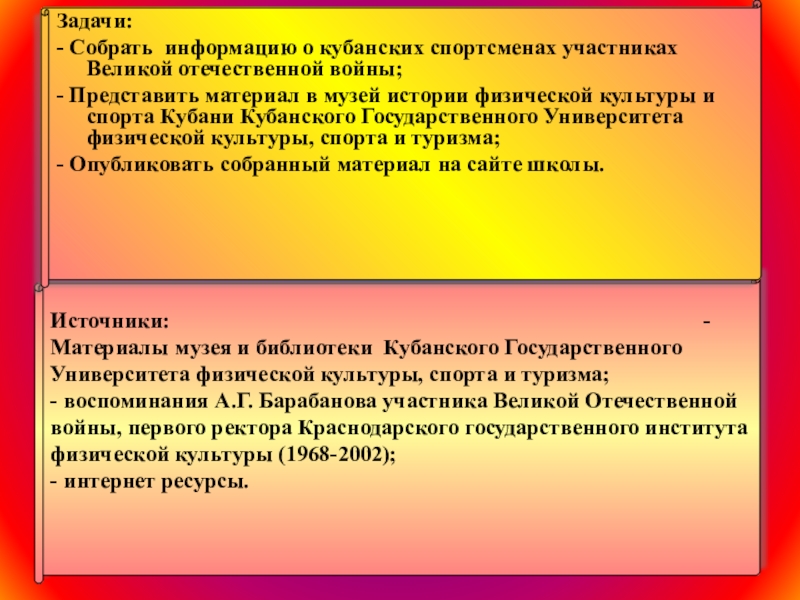 Задачи:
- Собрать информацию о кубанских спортсменах участниках Великой отечественной войны;
- Представить материал в музей истории физической культуры и спорта Кубани Кубанского Государственного Университета физической культуры, спорта и туризма;
- Опубликовать собранный материал на сайте школы.

Источники: -
Материалы музея и библиотеки Кубанского Государственного Университета физической культуры, спорта и туризма;
- воспоминания А.Г. Барабанова участника Великой Отечественной войны, первого ректора Краснодарского государственного института физической культуры (1968-2002);
- интернет ресурсы.